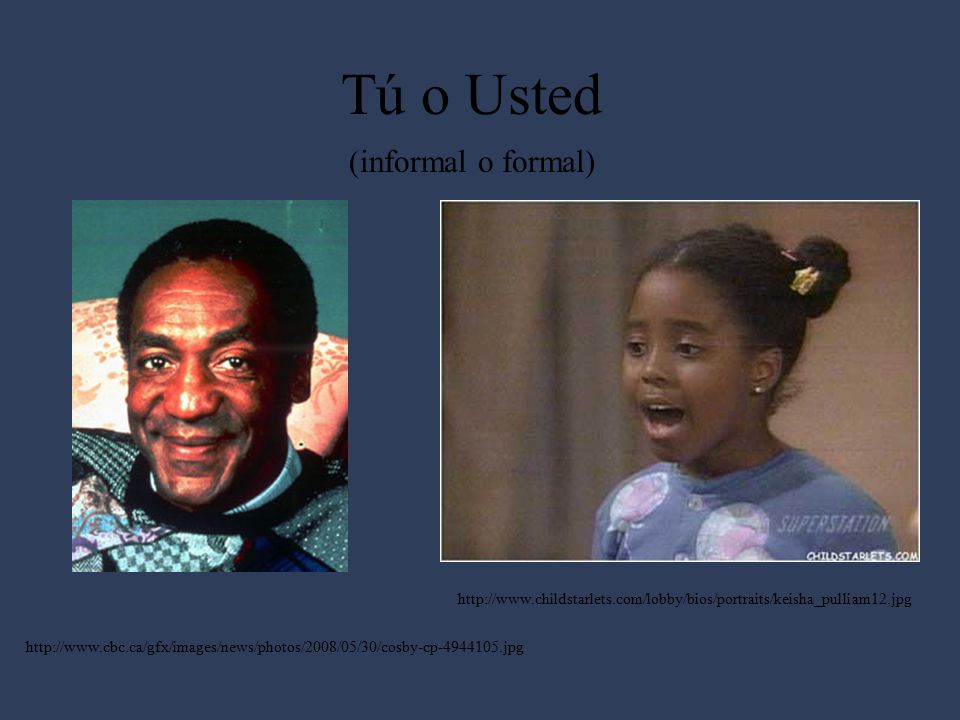 Tú o Usted

(informal o formal)

SUPERSTATION

CHILDSTARLETS.COM

http://www.childstarlets.com/lobby/bios/portraits/keisha_pulliam12.jpg

http://www.cbc.ca/gfx/images/news/photos/2008/05/30/cosby-cp-4944105.jpg